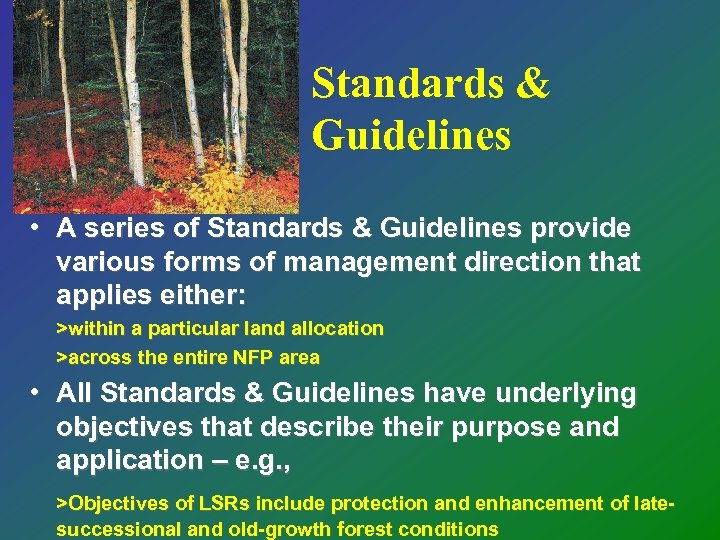 Standards & Guidelines

• A series of Standards & Guidelines provide various forms of management direction that applies either:

>within a particular land allocation

>across the entire NFP area

• All Standards & Guidelines have underlying objectives that describe their purpose and application – e.g.,

>Objectives of LSRs include protection and enhancement of late-successional and old-growth forest conditions